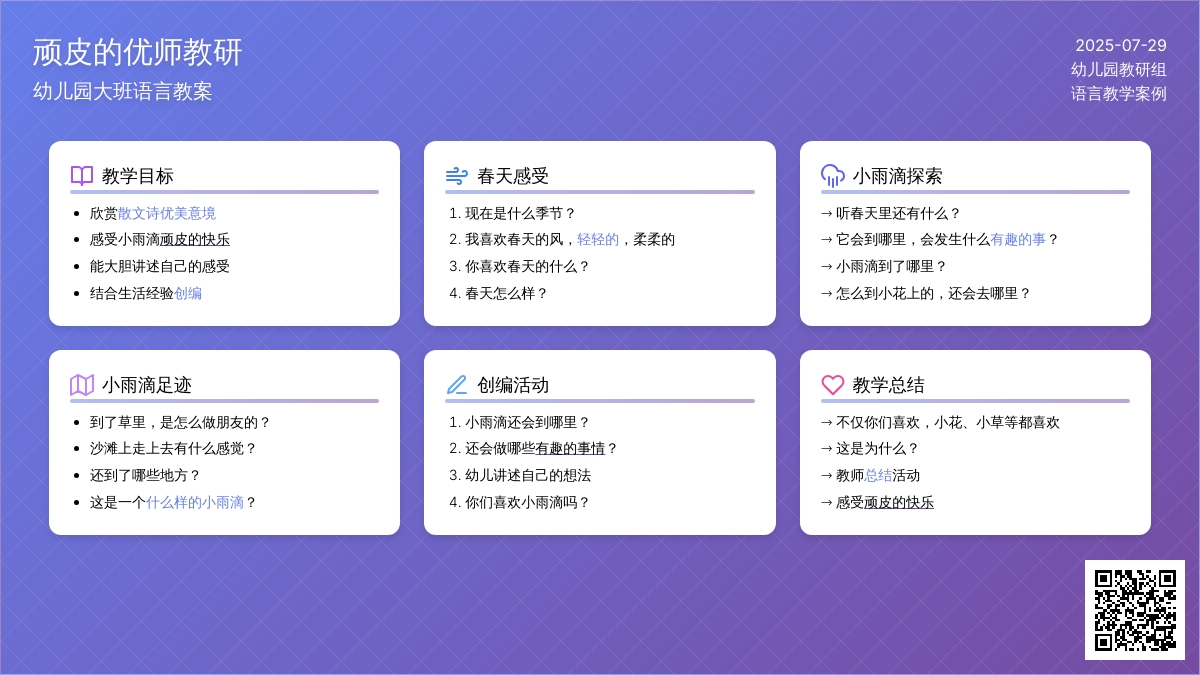 顽皮的优师教研
幼儿园大班语言教案

2025-07-29
幼儿园教研组
语言教学案例

教学目标
- 欣赏散文诗优美意境
- 感受小雨滴顽皮的快乐
- 能大胆讲述自己的感受
- 结合生活经验创编

春天感受
1. 现在是什么季节？
2. 我喜欢春天的风，轻轻的，柔柔的
3. 你喜欢春天的什么？
4. 春天怎么样？

小雨滴探索
→ 听春天里还有什么？
→ 它会到哪里，会发生什么有趣的事？
→ 小雨滴到了哪里？
→ 怎么到小花上的，还会去哪里？

小雨滴足迹
- 到了草里，是怎么做朋友的？
- 沙滩上走上去有什么感觉？
- 还到了哪些地方？
- 这是一个什么样的小雨滴？

创编活动
1. 小雨滴还会到哪里？
2. 还会做哪些有趣的事情？
3. 幼儿讲述自己的想法
4. 你们喜欢小雨滴吗？

教学总结
→ 不仅你们喜欢，小花、小草等都喜欢
→ 这是为什么？
→ 教师总结活动
→ 感受顽皮的快乐